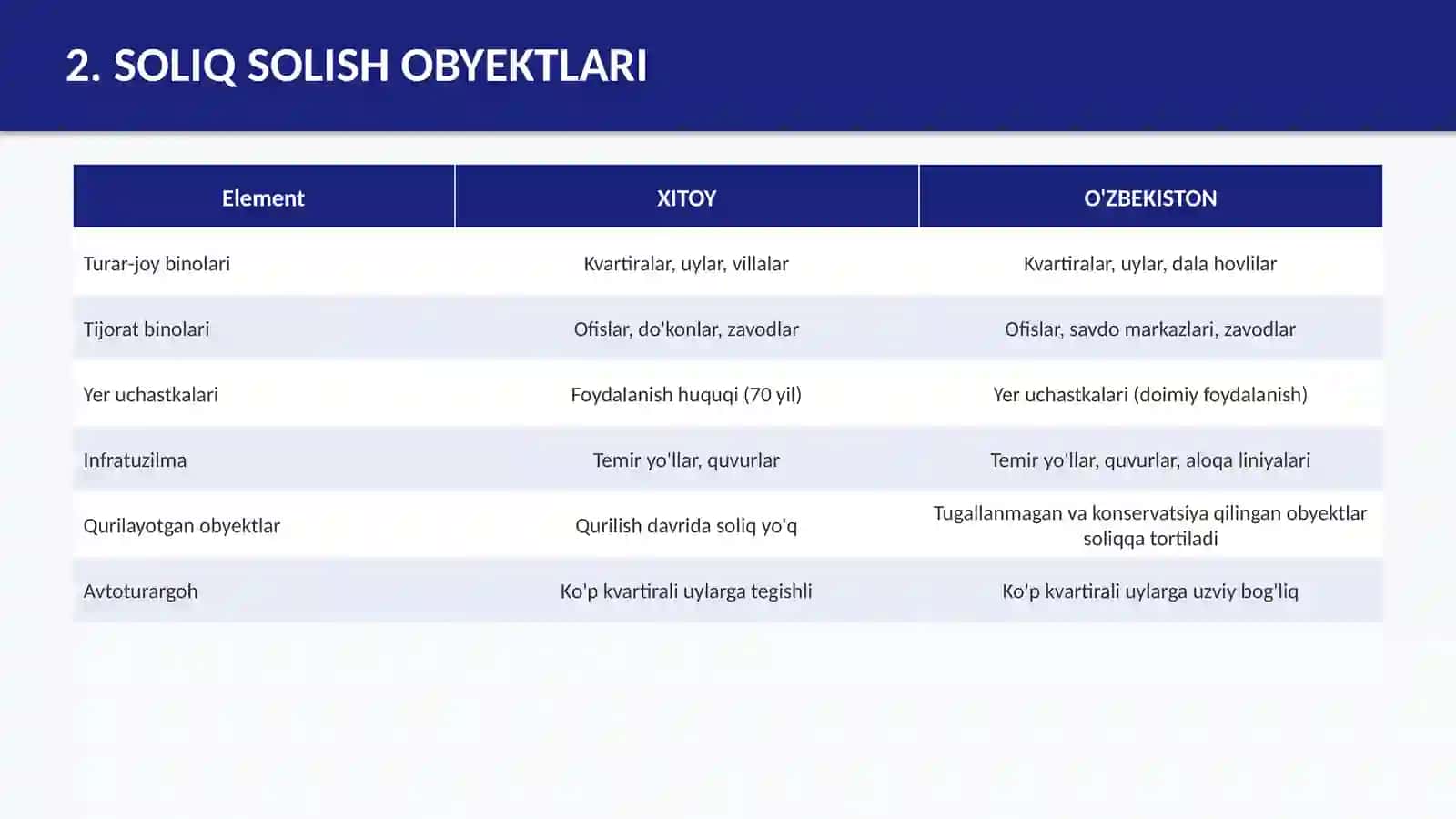 2. SOLIQ SOLISH OBYEKTLARI

| Element | XITOY | O'ZBEKISTON |
|---|---|---|
| Turar-joy binolari | Kvartiralar, uylar, villalar | Kvartiralar, uylar, dala hovlilar |
| Tijorat binolari | Ofislar, do'konlar, zavodlar | Ofislar, savdo markazlari, zavodlar |
| Yer uchastkalari | Foydalanish huquqi (70 yil) | Yer uchastkalari (doimiy foydalanish) |
| Infratuzilma | Temir yo'llar, quvurlar | Temir yo'llar, quvurlar, aloqa liniyalari |
| Qurilayotgan obyektlar | Qurilish davrida soliq yo'q | Tugallanmagan va konservatsiya qilingan obyektlar soliqqa tortiladi |
| Avtoturargoh | Ko'p kvartirali uylarga tegishli | Ko'p kvartirali uylarga uzviy bog'liq |